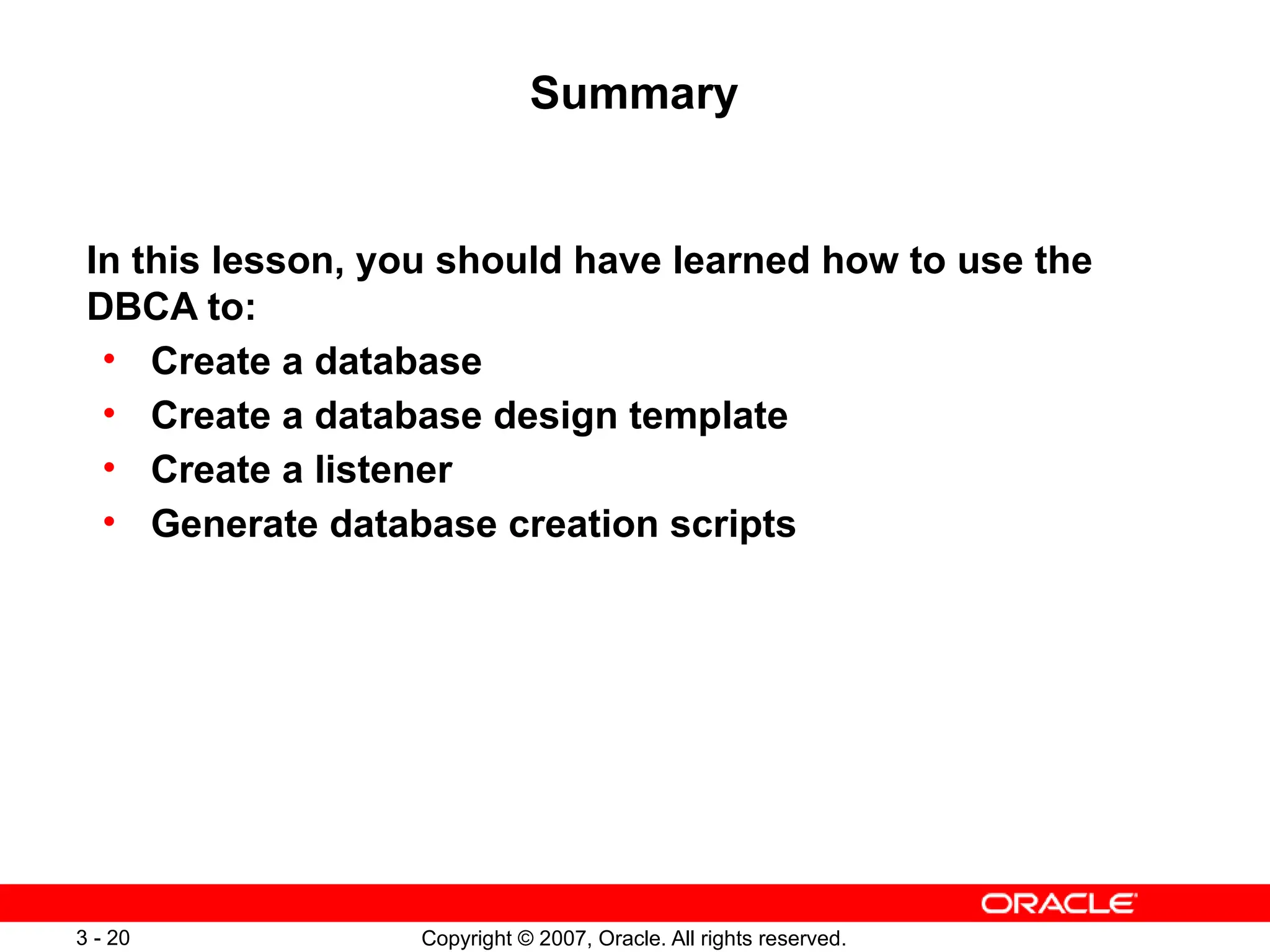 Summary

In this lesson, you should have learned how to use the DBCA to:

• Create a database
• Create a database design template
• Create a listener
• Generate database creation scripts

ORACLE

3 - 20

Copyright © 2007, Oracle. All rights reserved.